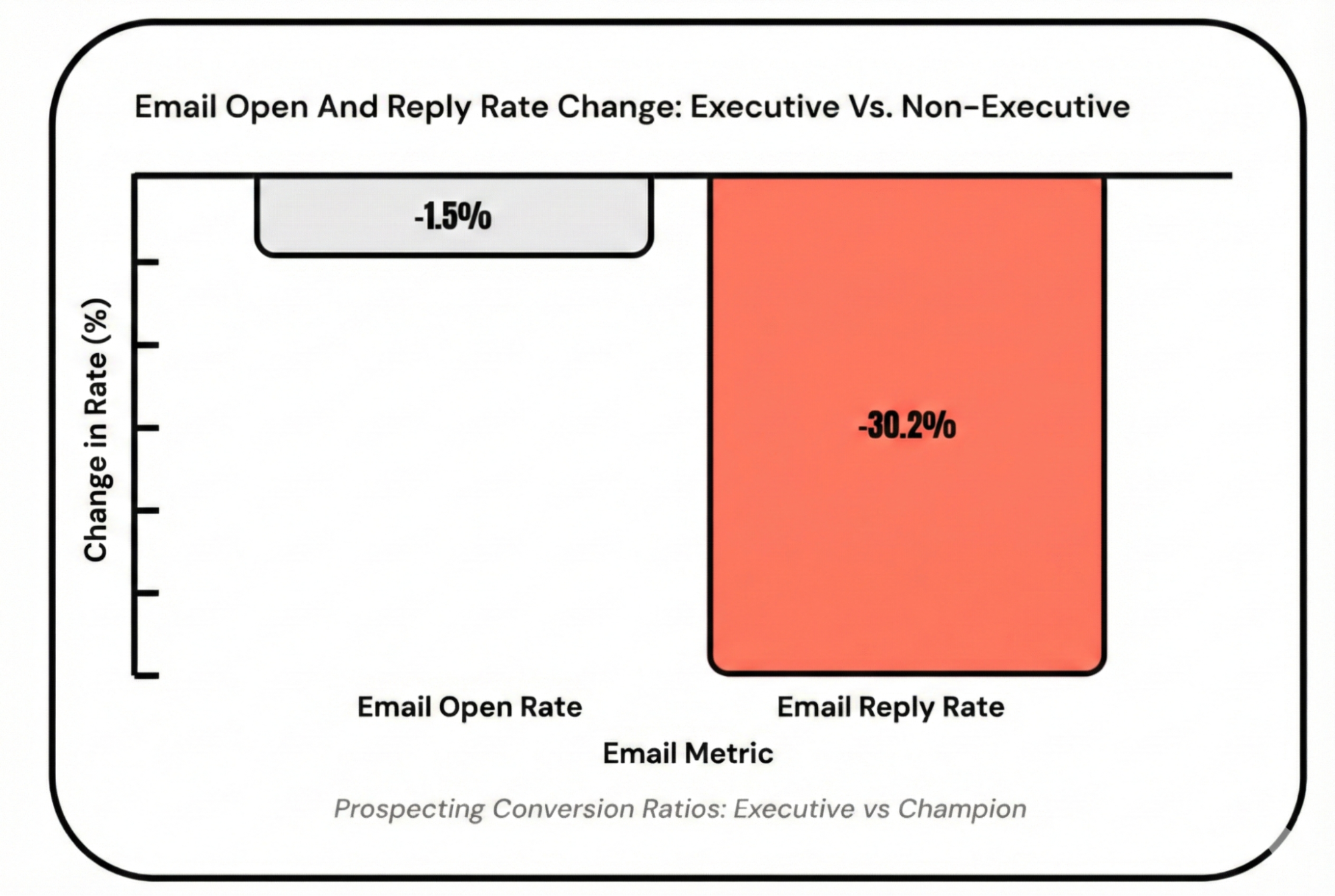 Email Open And Reply Rate Change: Executive Vs. Non-Executive

Change in Rate (%)

-1.5%

-30.2%

Email Open Rate

Email Reply Rate

Email Metric

Prospecting Conversion Ratios: Executive vs Champion